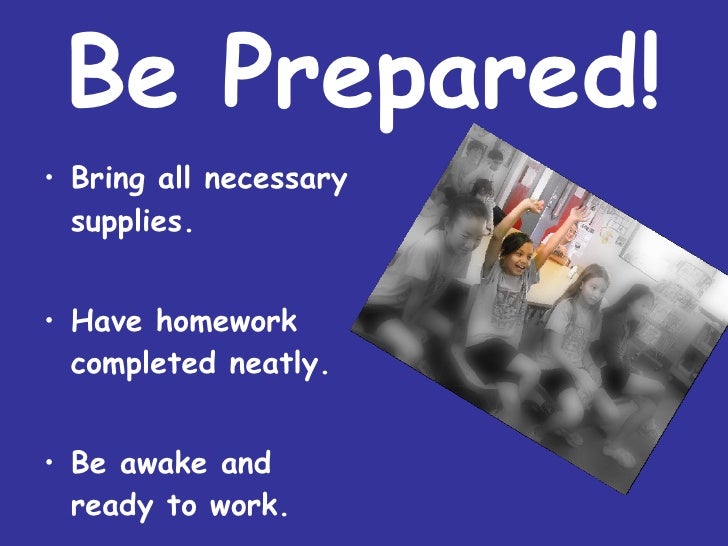 Be Prepared!

• Bring all necessary supplies.

• Have homework completed neatly.

• Be awake and ready to work.